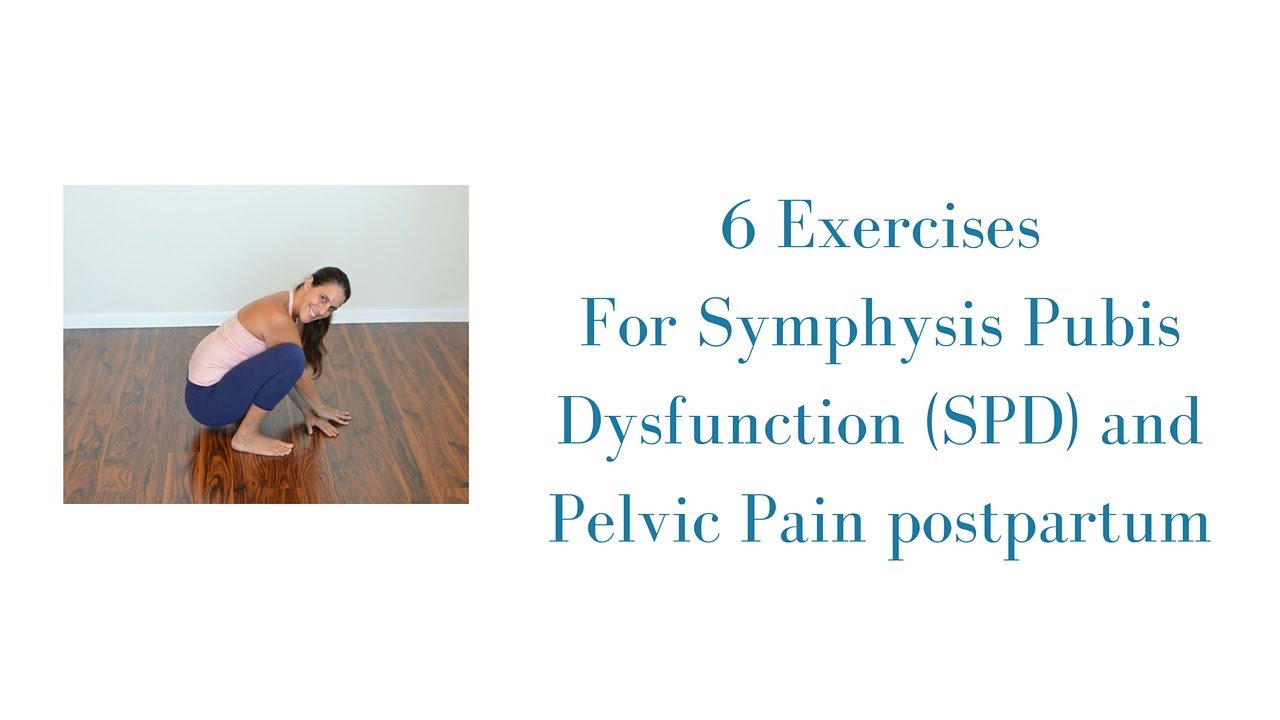 6 Exercises
For Symphysis Pubis
Dysfunction (SPD) and
Pelvic Pain postpartum